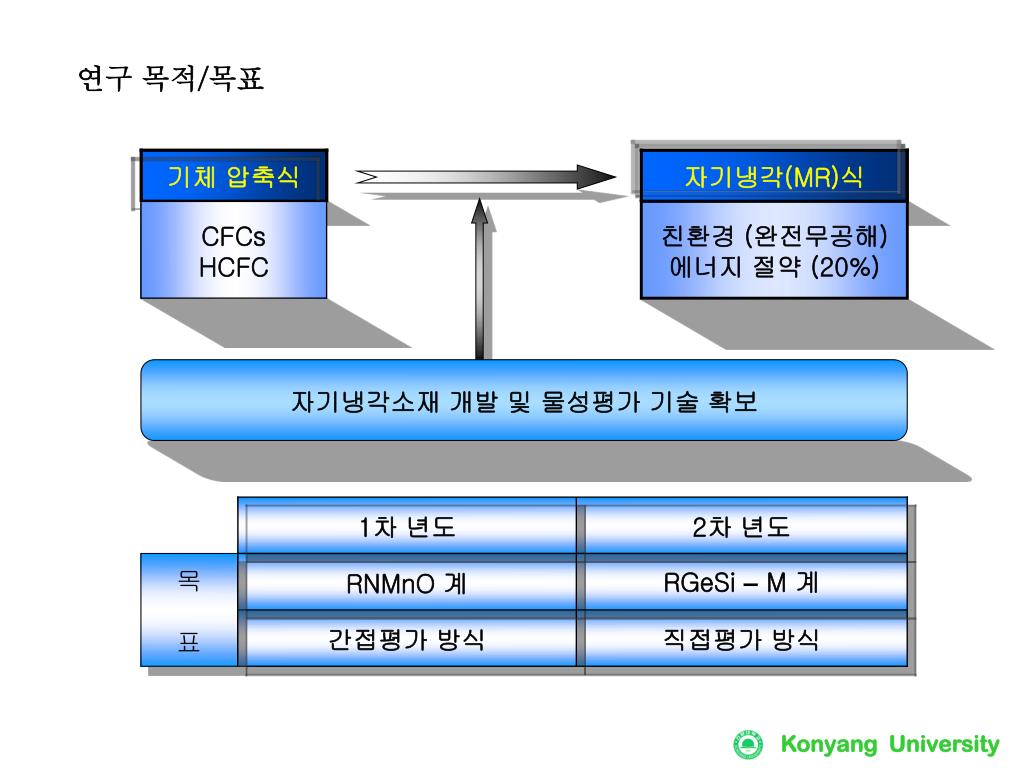 연구 목적/목표

기체 압축식

CFCs
HCFC

자기냉각(MR)식

친환경 (완전무공해)
에너지 절약 (20%)

자기냉각소재 개발 및 물성평가 기술 확보

| | 1차 년도 | 2차 년도 |
|---|---|---|
| 목 | RNMnO 계 | RGeSi – M 계 |
| 표 | 간접평가 방식 | 직접평가 방식 |

Konyang University